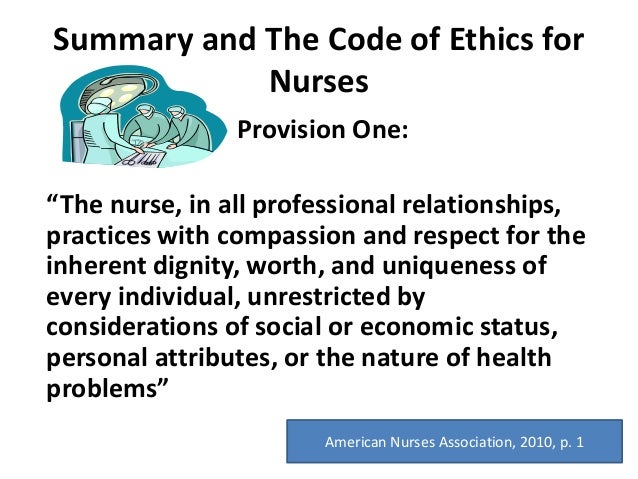 Summary and The Code of Ethics for Nurses

Provision One:

“The nurse, in all professional relationships, practices with compassion and respect for the inherent dignity, worth, and uniqueness of every individual, unrestricted by considerations of social or economic status, personal attributes, or the nature of health problems”

American Nurses Association, 2010, p. 1